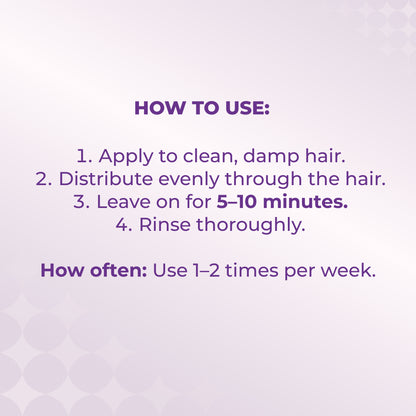 HOW TO USE:

1. Apply to clean, damp hair.
2. Distribute evenly through the hair.
3. Leave on for 5–10 minutes.
4. Rinse thoroughly.

How often: Use 1–2 times per week.